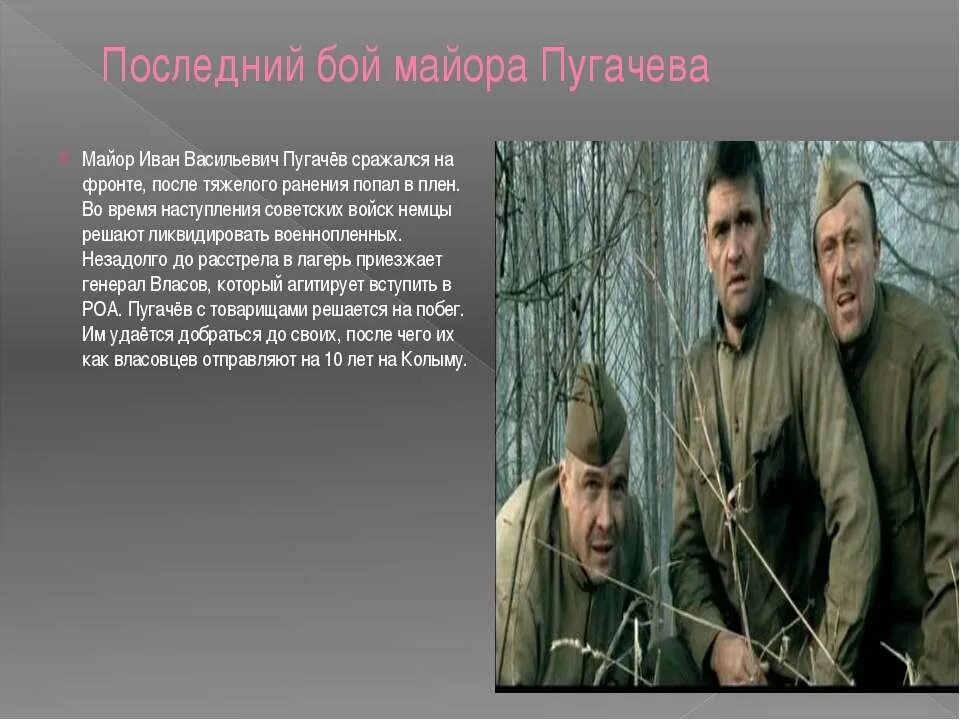 Последний бой майора Пугачева

Майор Иван Васильевич Пугачёв сражался на фронте, после тяжелого ранения попал в плен. Во время наступления советских войск немцы решают ликвидировать военнопленных. Незадолго до расстрела в лагерь приезжает генерал Власов, который агитирует вступить в РОА. Пугачёв с товарищами решается на побег. Им удаётся добраться до своих, после чего их как власовцев отправляют на 10 лет на Колыму.